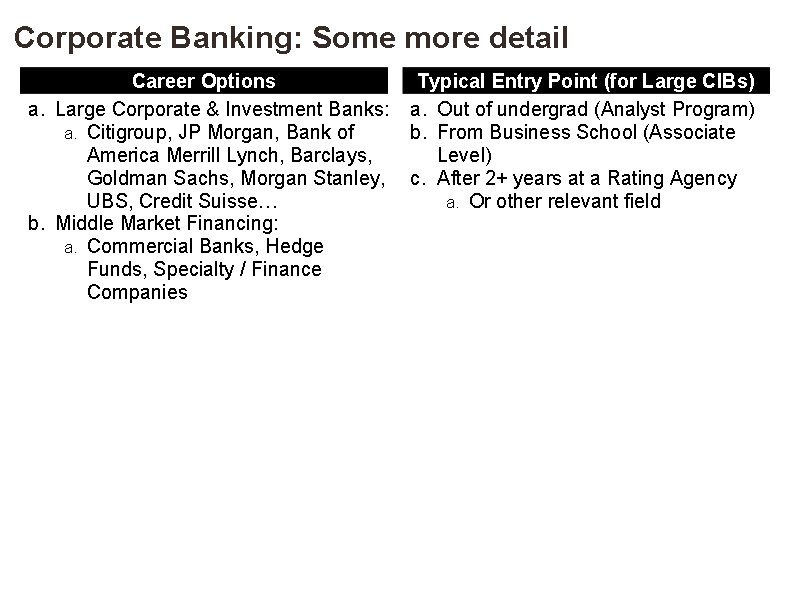 Corporate Banking: Some more detail

Career Options

a. Large Corporate & Investment Banks:
  a. Citigroup, JP Morgan, Bank of America Merrill Lynch, Barclays, Goldman Sachs, Morgan Stanley, UBS, Credit Suisse…
b. Middle Market Financing:
  a. Commercial Banks, Hedge Funds, Specialty / Finance Companies

Typical Entry Point (for Large CIBs)

a. Out of undergrad (Analyst Program)
b. From Business School (Associate Level)
c. After 2+ years at a Rating Agency
  a. Or other relevant field